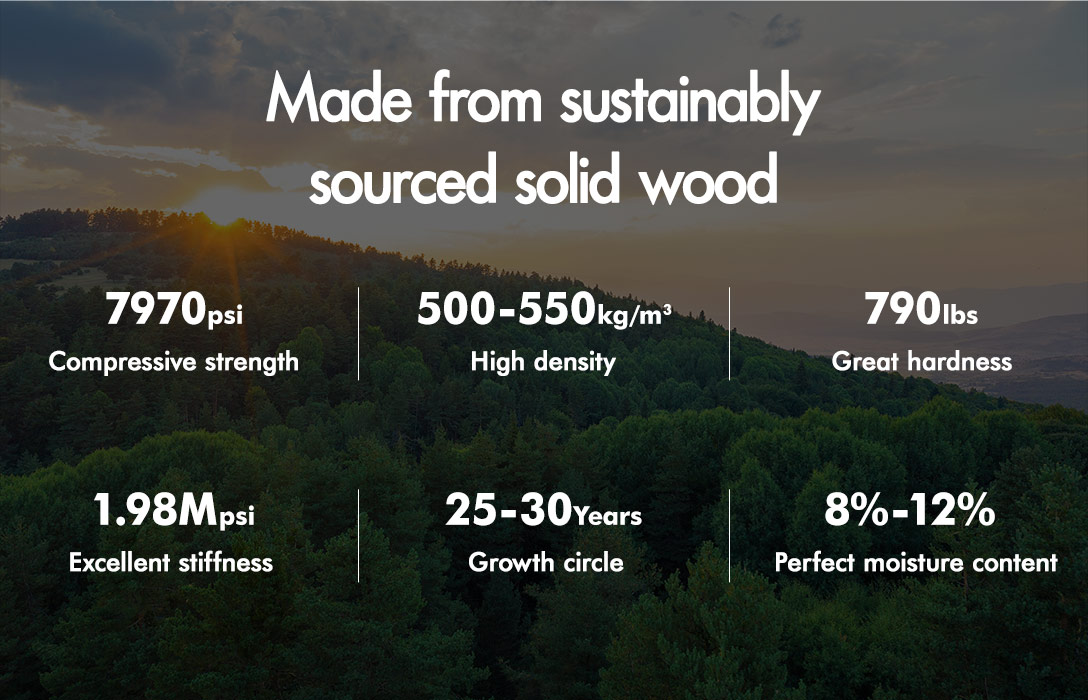 Made from sustainably sourced solid wood

7970psi
Compressive strength

500-550kg/m³
High density

790lbs
Great hardness

1.98Mpsi
Excellent stiffness

25-30Years
Growth circle

8%-12%
Perfect moisture content